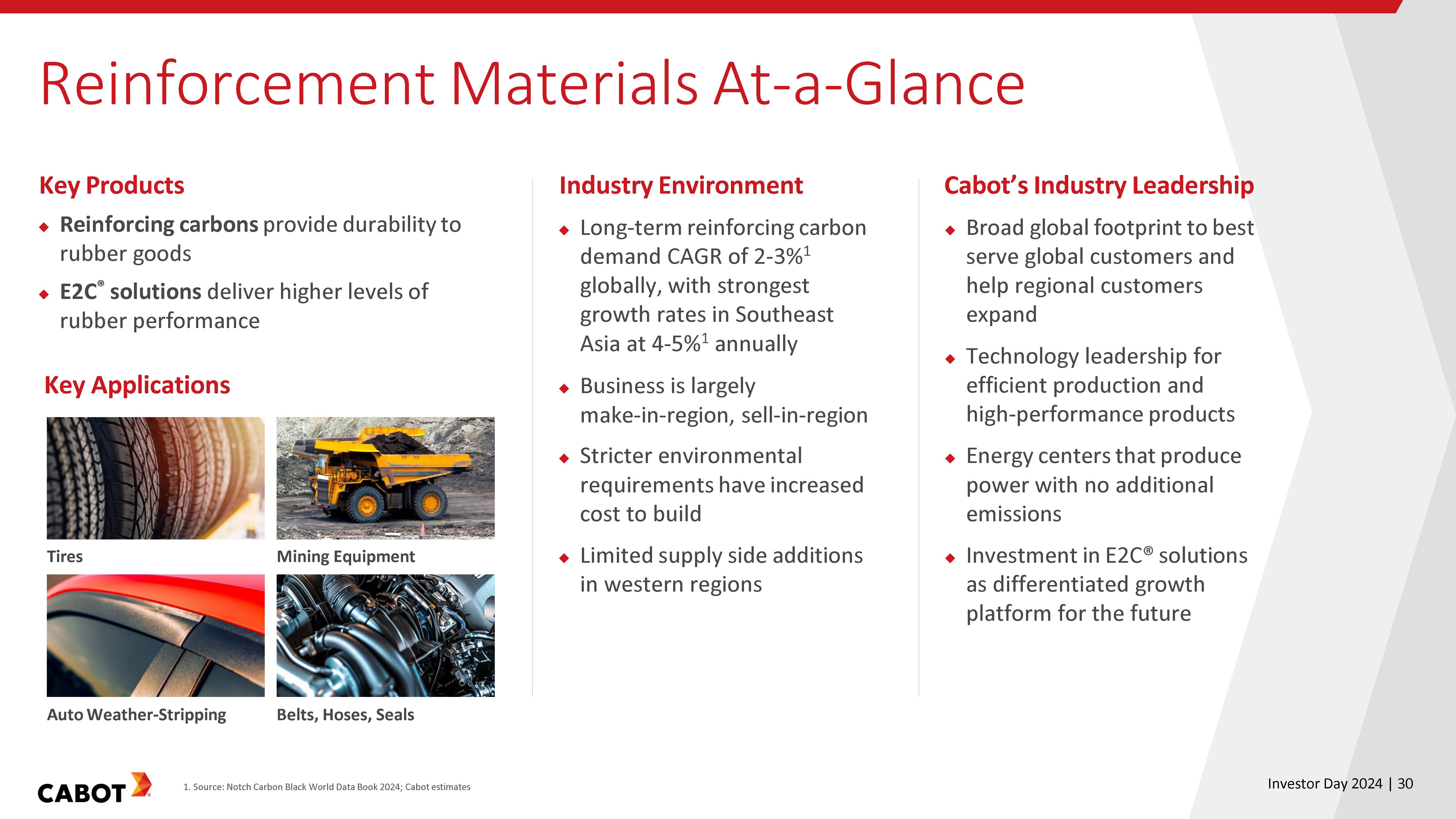 Reinforcement Materials At-a-Glance

Key Products

◆ Reinforcing carbons provide durability to rubber goods

◆ E2C® solutions deliver higher levels of rubber performance

Key Applications

Tires

Mining Equipment

Auto Weather-Stripping

Belts, Hoses, Seals

Industry Environment

◆ Long-term reinforcing carbon demand CAGR of 2-3%$^1$ globally, with strongest growth rates in Southeast Asia at 4-5%$^1$ annually

◆ Business is largely make-in-region, sell-in-region

◆ Stricter environmental requirements have increased cost to build

◆ Limited supply side additions in western regions

Cabot's Industry Leadership

◆ Broad global footprint to best serve global customers and help regional customers expand

◆ Technology leadership for efficient production and high-performance products

◆ Energy centers that produce power with no additional emissions

◆ Investment in E2C® solutions as differentiated growth platform for the future

CABOT

1. Source: Notch Carbon Black World Data Book 2024; Cabot estimates

Investor Day 2024 | 30